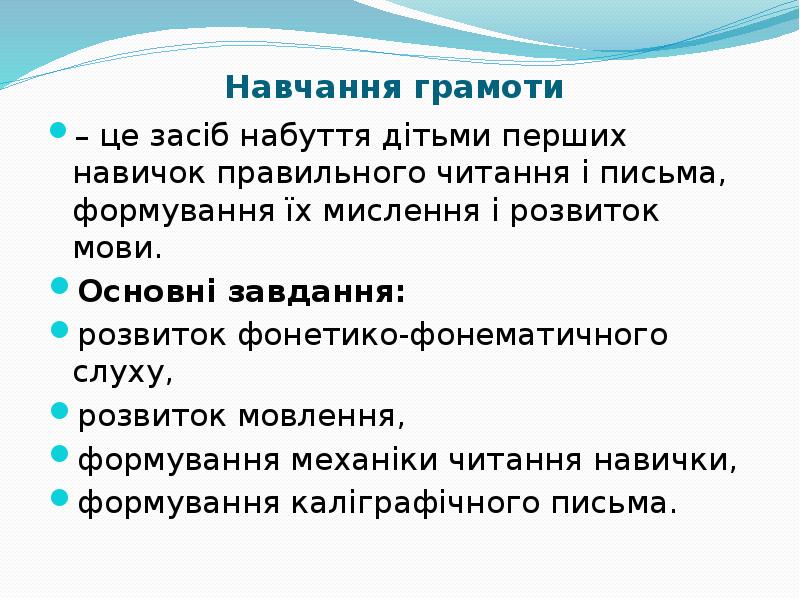 Навчання грамоти

• – це засіб набуття дітьми перших навичок правильного читання і письма, формування їх мислення і розвиток мови.

• Основні завдання:

• розвиток фонетико-фонематичного слуху,

• розвиток мовлення,

• формування механіки читання навички,

• формування каліграфічного письма.